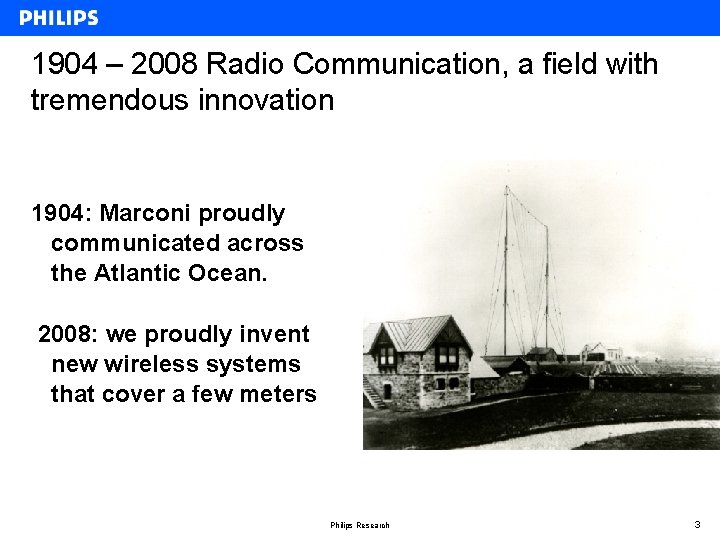 PHILIPS

1904 – 2008 Radio Communication, a field with tremendous innovation

1904: Marconi proudly communicated across the Atlantic Ocean.

2008: we proudly invent new wireless systems that cover a few meters

Philips Research

3